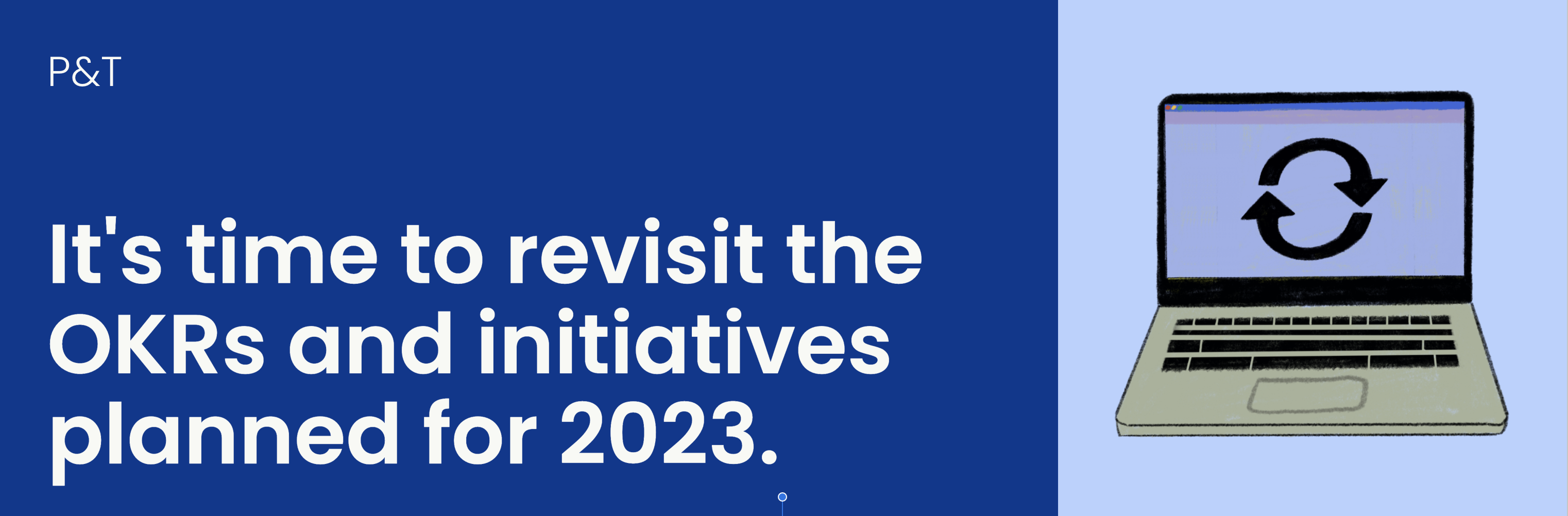 P&T

It's time to revisit the OKRs and initiatives planned for 2023.